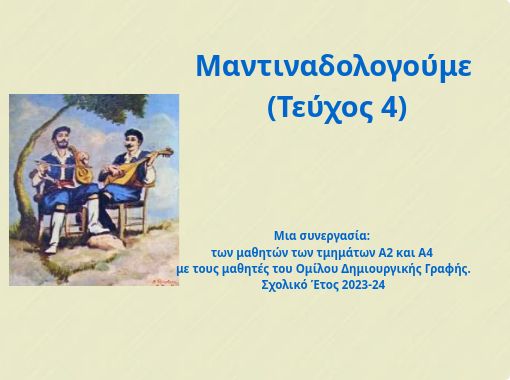 Μαντιναδολογούμε
(Τεύχος 4)

Μια συνεργασία:
των μαθητών των τμημάτων Α2 και Α4
με τους μαθητές του Ομίλου Δημιουργικής Γραφής.
Σχολικό Έτος 2023-24